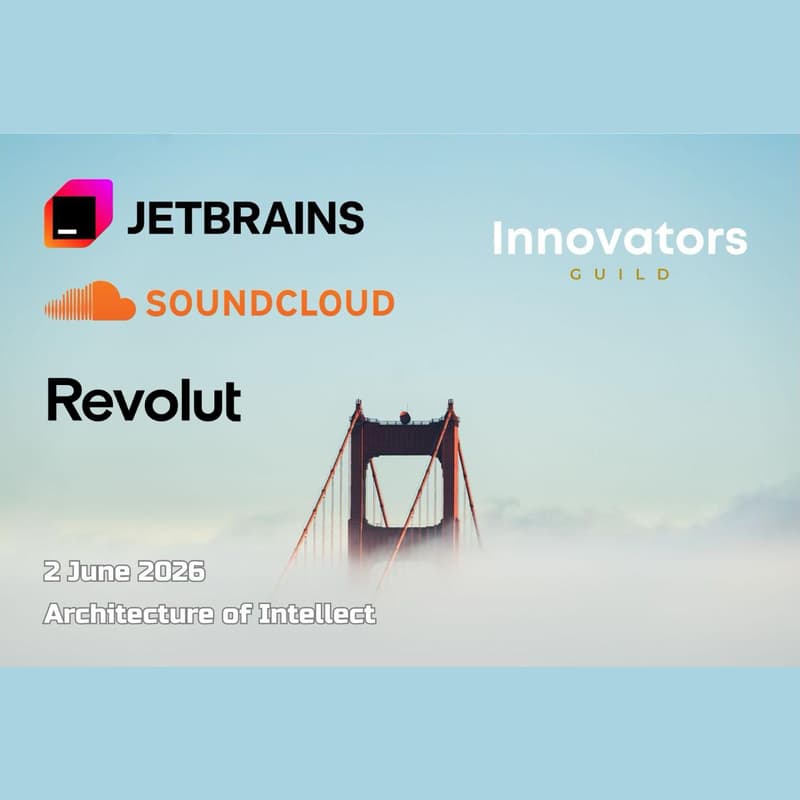 JETBRAINS

SOUNDCLOUD

Revolut

Innovators
GUILD

2 June 2026

Architecture of Intellect